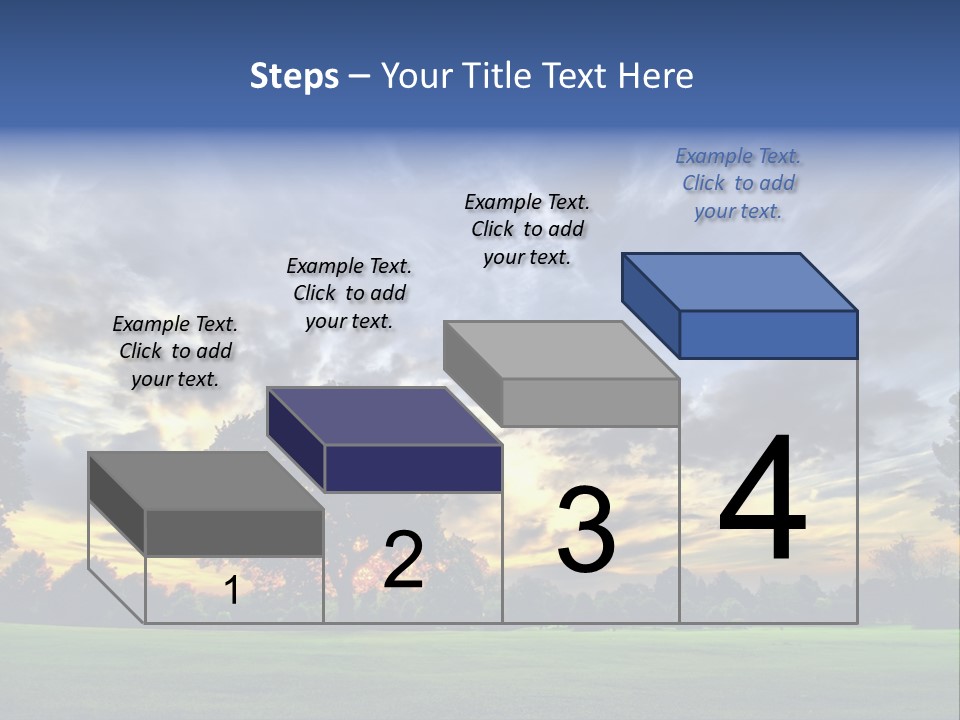 Steps – Your Title Text Here

Example Text. Click to add your text.

Example Text. Click to add your text.

Example Text. Click to add your text.

Example Text. Click to add your text.

1

2

3

4